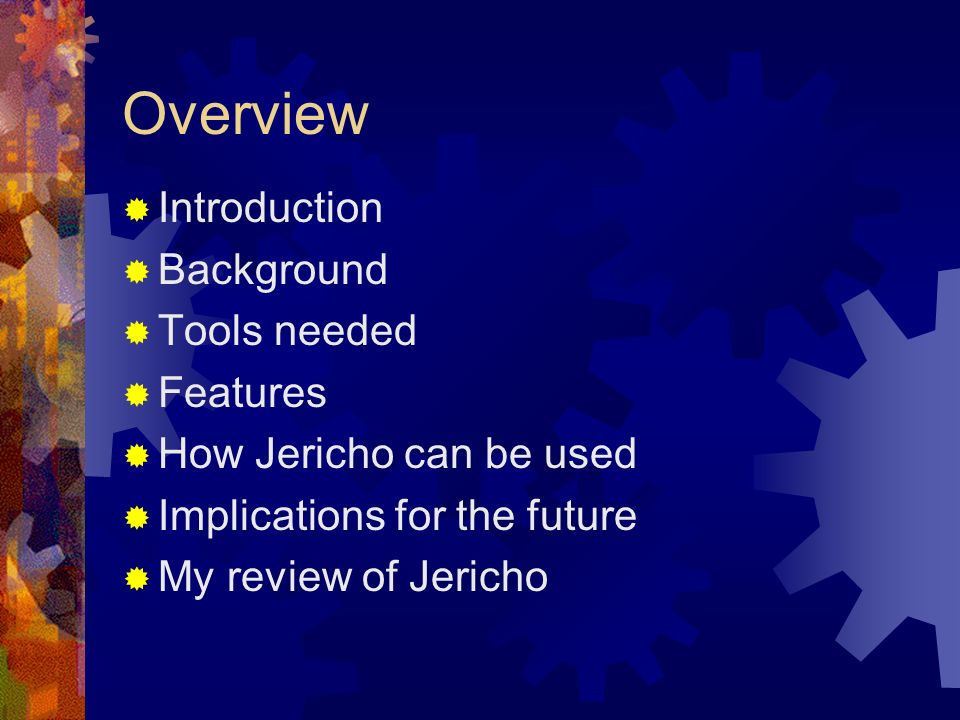 Overview

Introduction
Background
Tools needed
Features
How Jericho can be used
Implications for the future
My review of Jericho